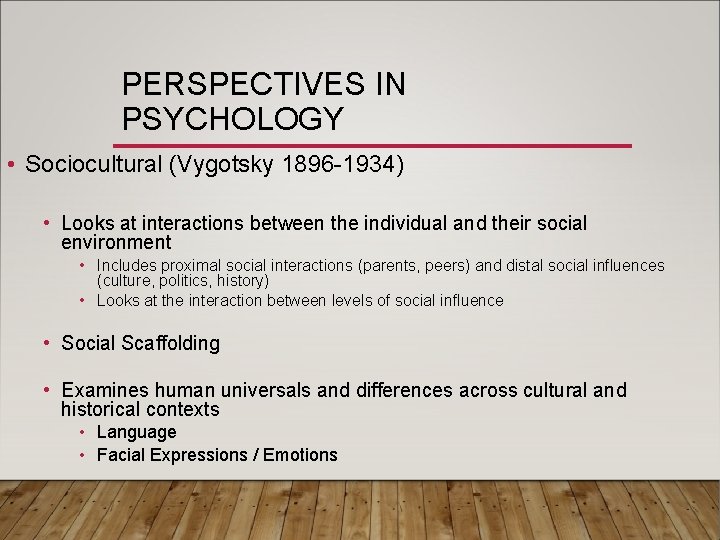 PERSPECTIVES IN PSYCHOLOGY

• Sociocultural (Vygotsky 1896-1934)

• Looks at interactions between the individual and their social environment

• Includes proximal social interactions (parents, peers) and distal social influences (culture, politics, history)
• Looks at the interaction between levels of social influence

• Social Scaffolding

• Examines human universals and differences across cultural and historical contexts
• Language
• Facial Expressions / Emotions